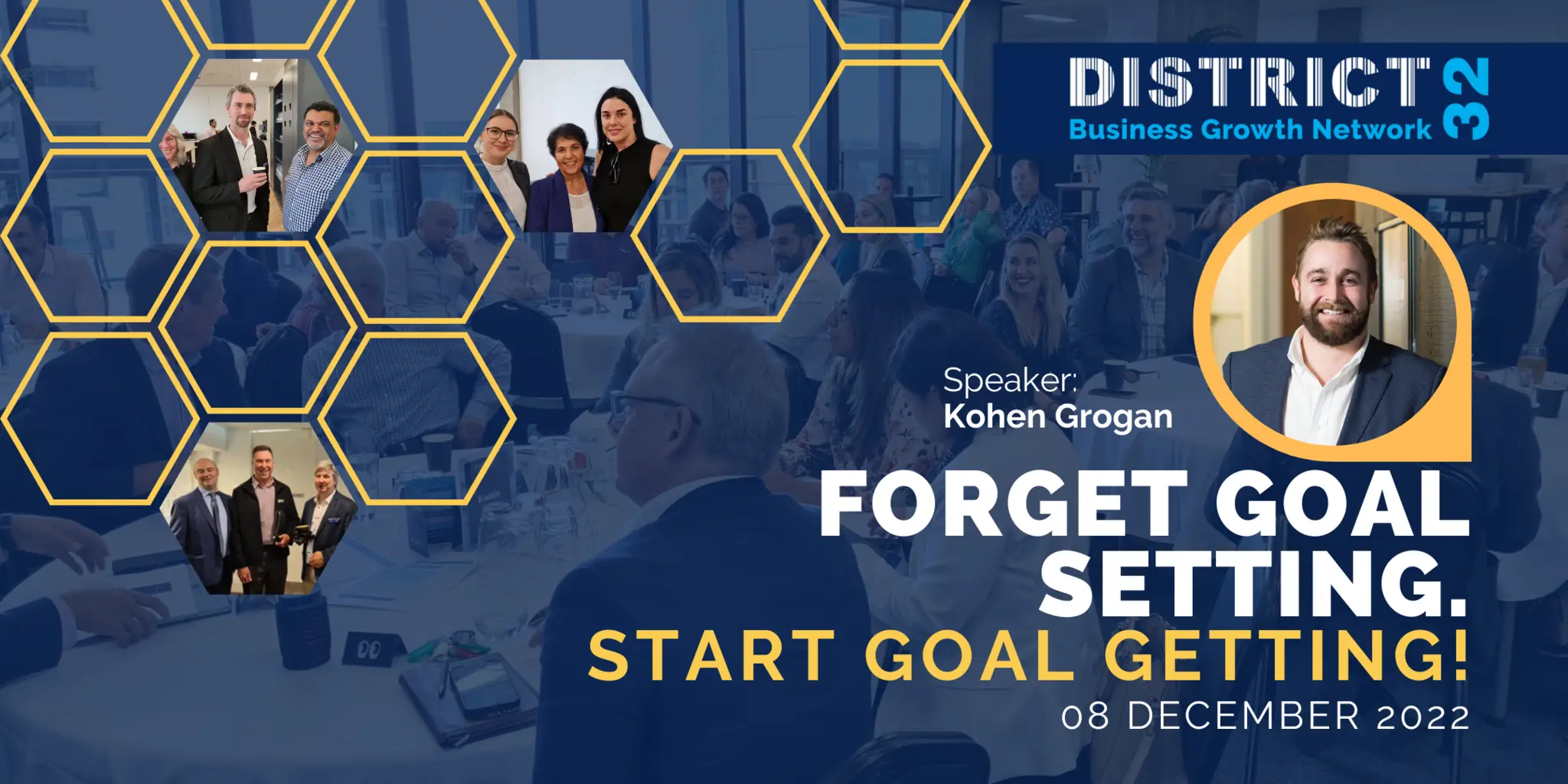 DISTRICT 32
Business Growth Network

Speaker:
Kohen Grogan

FORGET GOAL SETTING.
START GOAL GETTING!
08 DECEMBER 2022